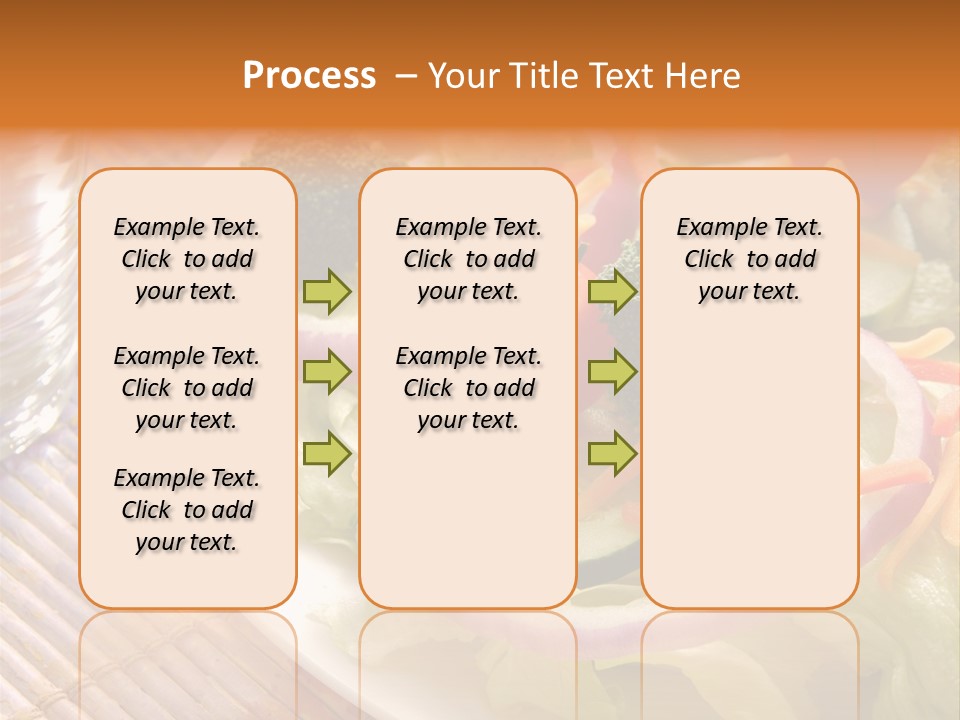 Process – Your Title Text Here

Example Text. Click to add your text.

Example Text. Click to add your text.

Example Text. Click to add your text.

Example Text. Click to add your text.

Example Text. Click to add your text.

Example Text. Click to add your text.